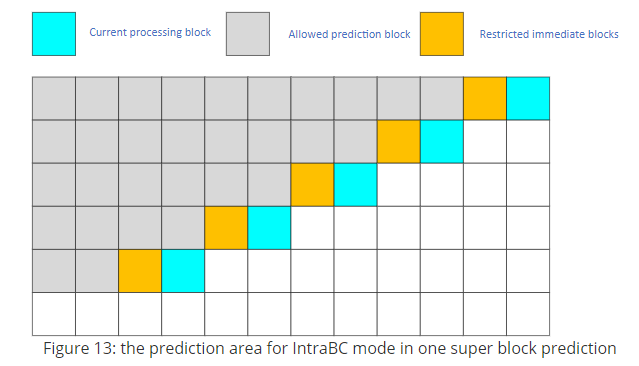 Current processing block

Allowed prediction block

Restricted immediate blocks

Figure 13: the prediction area for IntraBC mode in one super block prediction